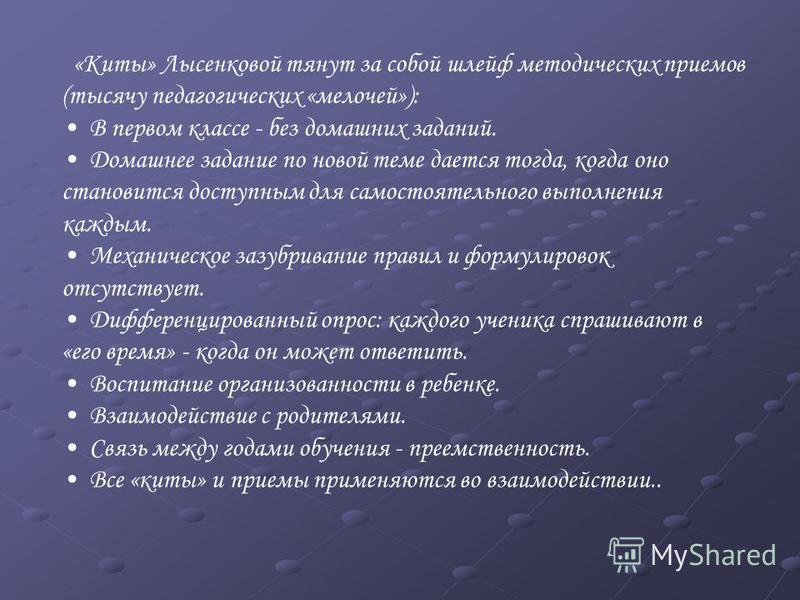 «Киты» Лысенковой тянут за собой шлейф методических приемов (тысячу педагогических «мелочей»):
• В первом классе - без домашних заданий.
• Домашнее задание по новой теме дается тогда, когда оно становится доступным для самостоятельного выполнения каждым.
• Механическое зазубривание правил и формулировок отсутствует.
• Дифференцированный опрос: каждого ученика спрашивают в «его время» - когда он может ответить.
• Воспитание организованности в ребенке.
• Взаимодействие с родителями.
• Связь между годами обучения - преемственность.
• Все «киты» и приемы применяются во взаимодействии..

MyShared